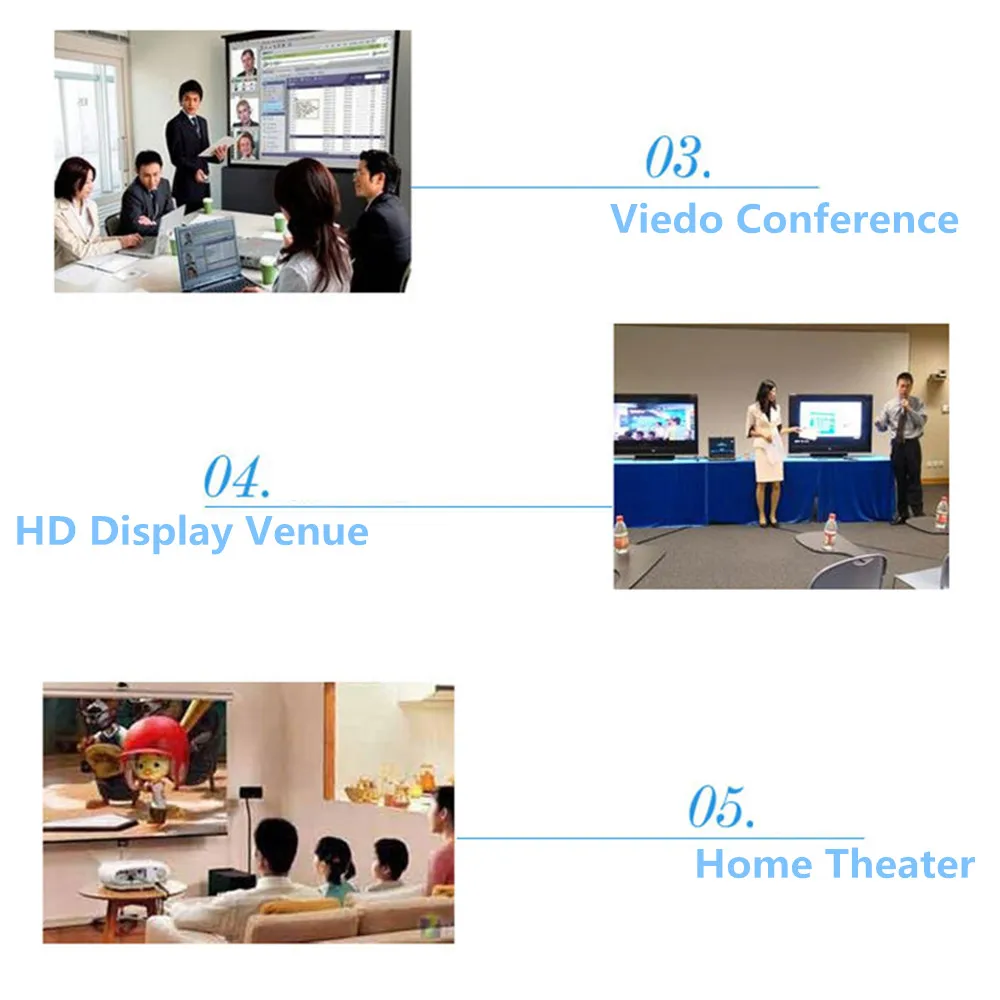 03.
Viedo Conference

04.
HD Display Venue

05.
Home Theater